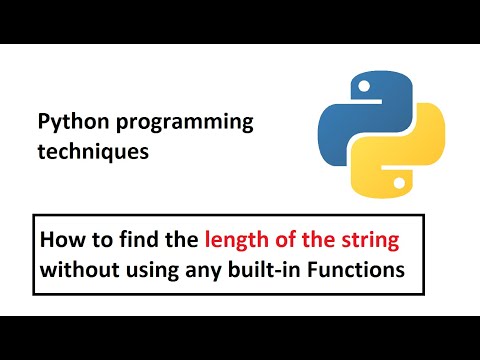 Python programming techniques

How to find the length of the string without using any built-in Functions